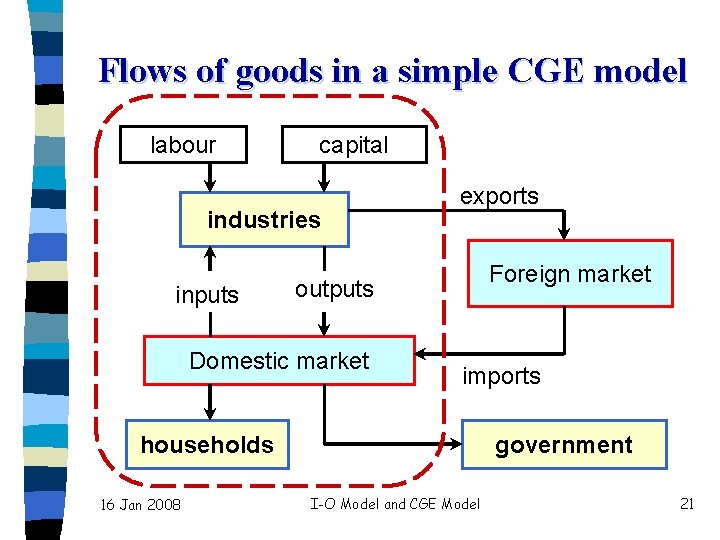 Flows of goods in a simple CGE model

labour

capital

industries

exports

Foreign market

inputs

outputs

Domestic market

imports

households

government

16 Jan 2008

I-O Model and CGE Model

21